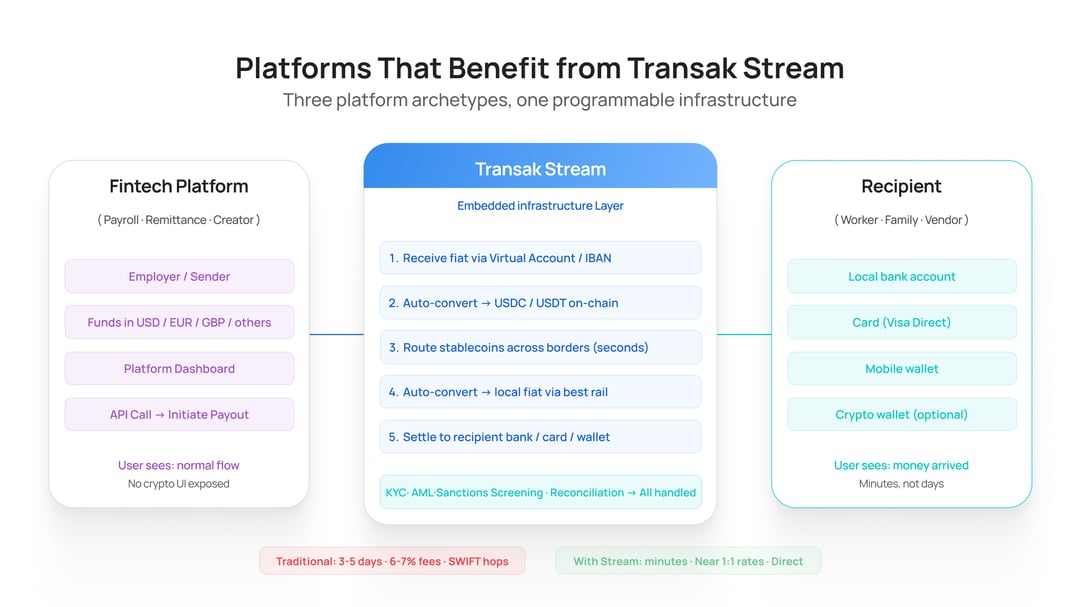 Platforms That Benefit from Transak Stream

Three platform archetypes, one programmable infrastructure

Fintech Platform

( Payroll · Remittance · Creator )

Employer / Sender

Funds in USD / EUR / GBP / others

Platform Dashboard

API Call → Initiate Payout

User sees: normal flow

No crypto UI exposed

Transak Stream

Embedded infrastructure Layer

1. Receive fiat via Virtual Account / IBAN

2. Auto-convert → USDC / USDT on-chain

3. Route stablecoins across borders (seconds)

4. Auto-convert → local fiat via best rail

5. Settle to recipient bank / card / wallet

KYC· AML·Sanctions Screening · Reconciliation → All handled

Recipient

( Worker · Family · Vendor )

Local bank account

Card (Visa Direct)

Mobile wallet

Crypto wallet (optional)

User sees: money arrived

Minutes, not days

Traditional: 3-5 days · 6-7% fees · SWIFT hops

With Stream: minutes · Near 1:1 rates · Direct